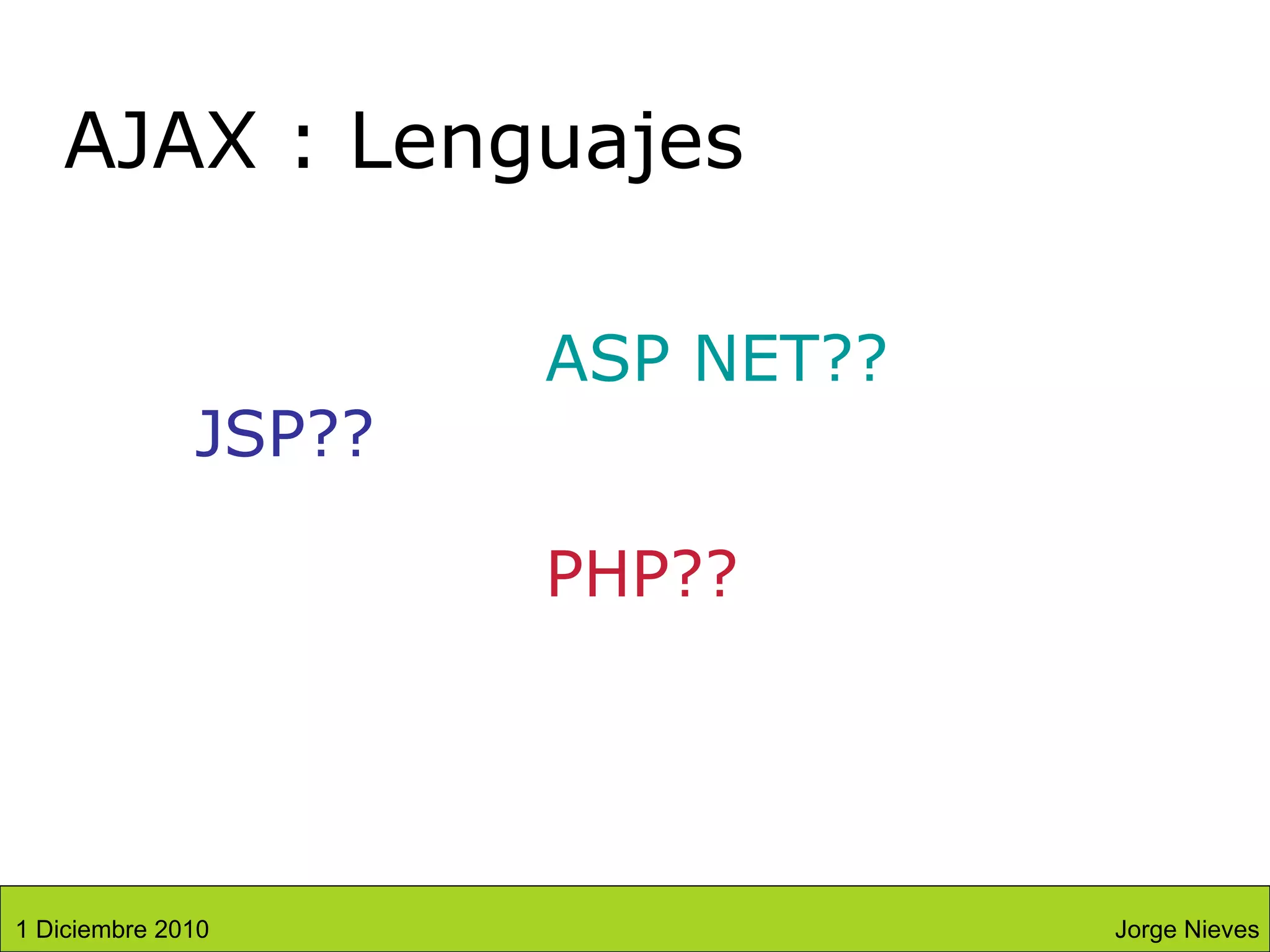 AJAX : Lenguajes

ASP NET??

JSP??

PHP??

1 Diciembre 2010

Jorge Nieves